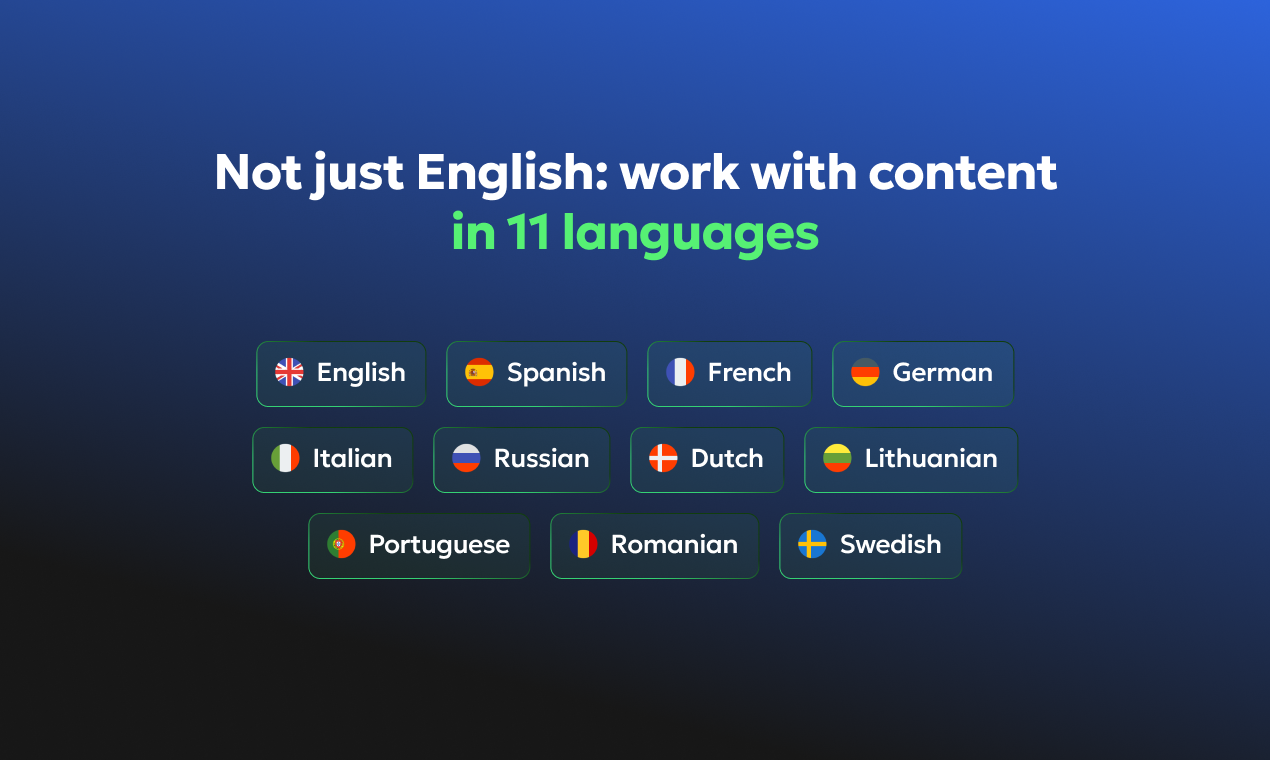 Not just English: work with content in 11 languages

English
Spanish
French
German
Italian
Russian
Dutch
Lithuanian
Portuguese
Romanian
Swedish